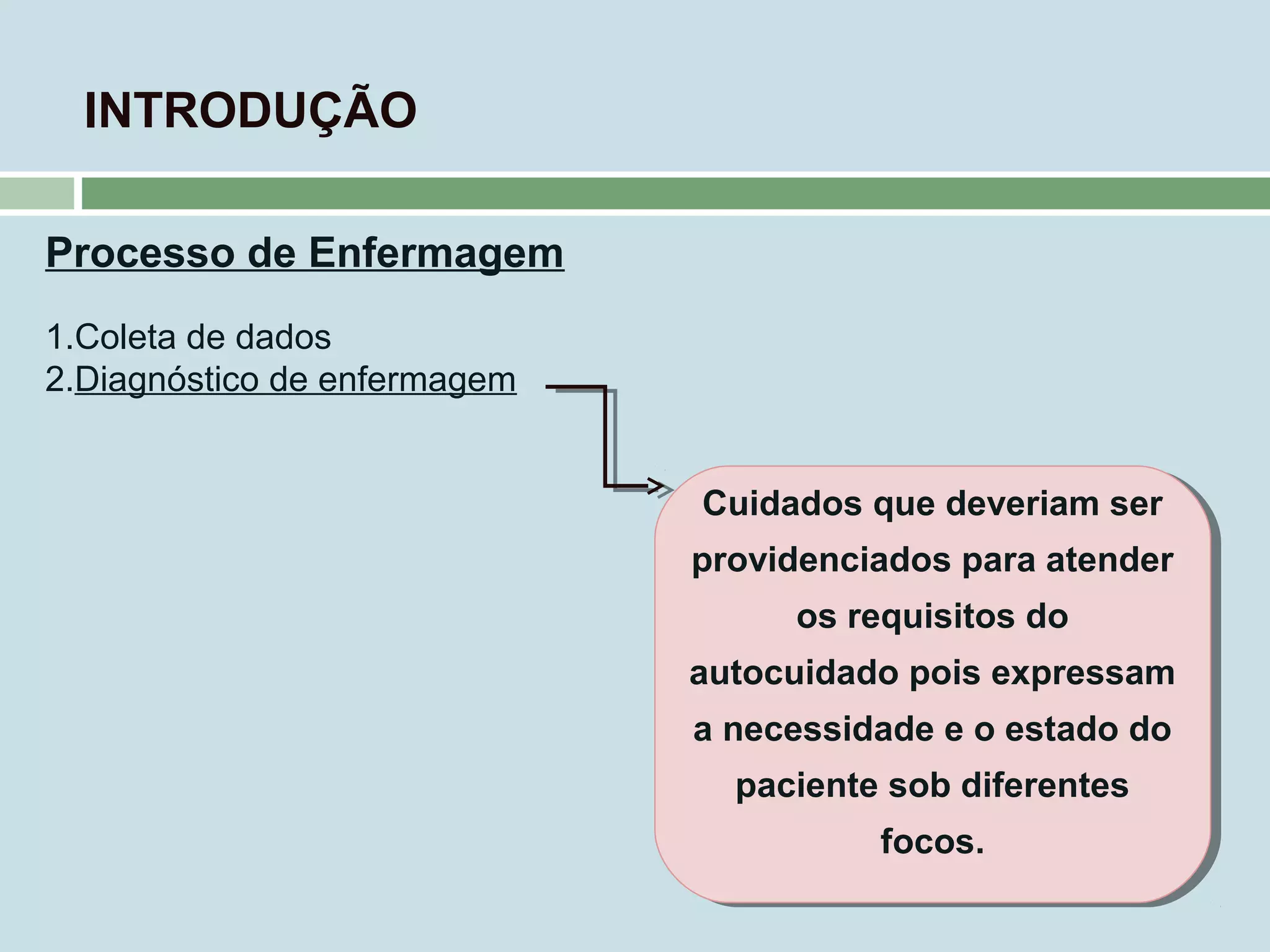 INTRODUÇÃO

Processo de Enfermagem

1.Coleta de dados
2.Diagnóstico de enfermagem

Cuidados que deveriam ser providenciados para atender os requisitos do autocuidado pois expressam a necessidade e o estado do paciente sob diferentes focos.